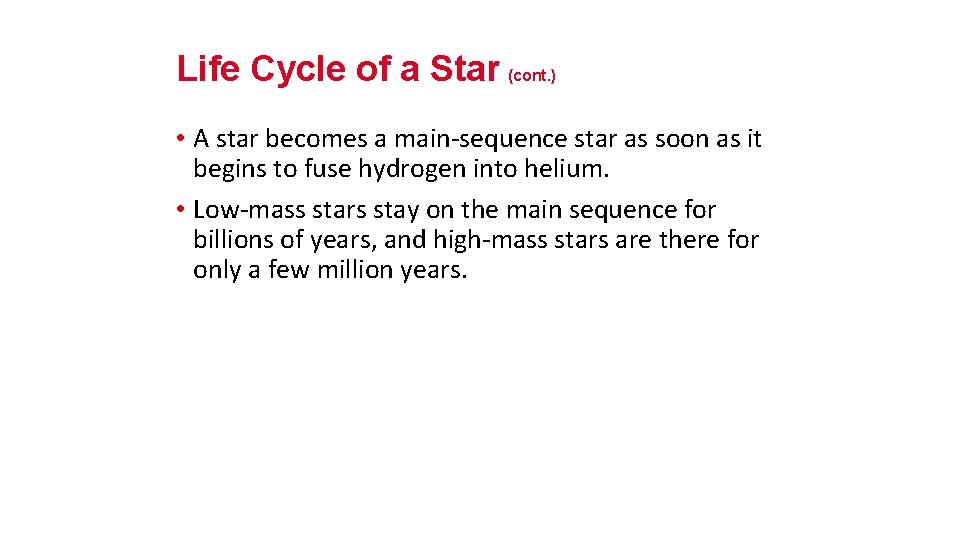 Life Cycle of a Star (cont.)

• A star becomes a main-sequence star as soon as it begins to fuse hydrogen into helium.

• Low-mass stars stay on the main sequence for billions of years, and high-mass stars are there for only a few million years.